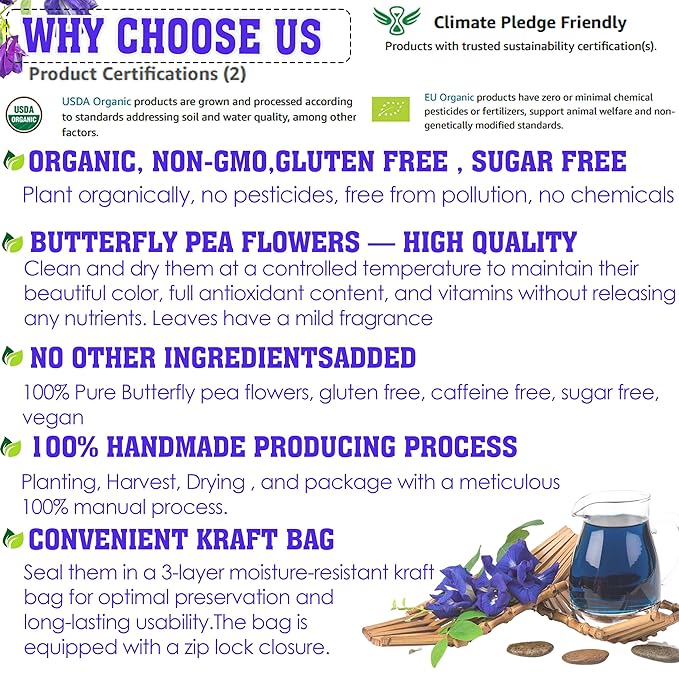 WHY CHOOSE US

Climate Pledge Friendly
Products with trusted sustainability certification(s).

Product Certifications (2)

USDA ORGANIC

USDA Organic products are grown and processed according to standards addressing soil and water quality, among other factors.

EU Organic products have zero or minimal chemical pesticides or fertilizers, support animal welfare and non-genetically modified standards.

ORGANIC, NON-GMO,GLUTEN FREE , SUGAR FREE

Plant organically, no pesticides, free from pollution, no chemicals

BUTTERFLY PEA FLOWERS — HIGH QUALITY

Clean and dry them at a controlled temperature to maintain their beautiful color, full antioxidant content, and vitamins without releasing any nutrients. Leaves have a mild fragrance

NO OTHER INGREDIENTSADDED

100% Pure Butterfly pea flowers, gluten free, caffeine free, sugar free, vegan

100% HANDMADE PRODUCING PROCESS

Planting, Harvest, Drying , and package with a meticulous 100% manual process.

CONVENIENT KRAFT BAG

Seal them in a 3-layer moisture-resistant kraft bag for optimal preservation and long-lasting usability.The bag is equipped with a zip lock closure.